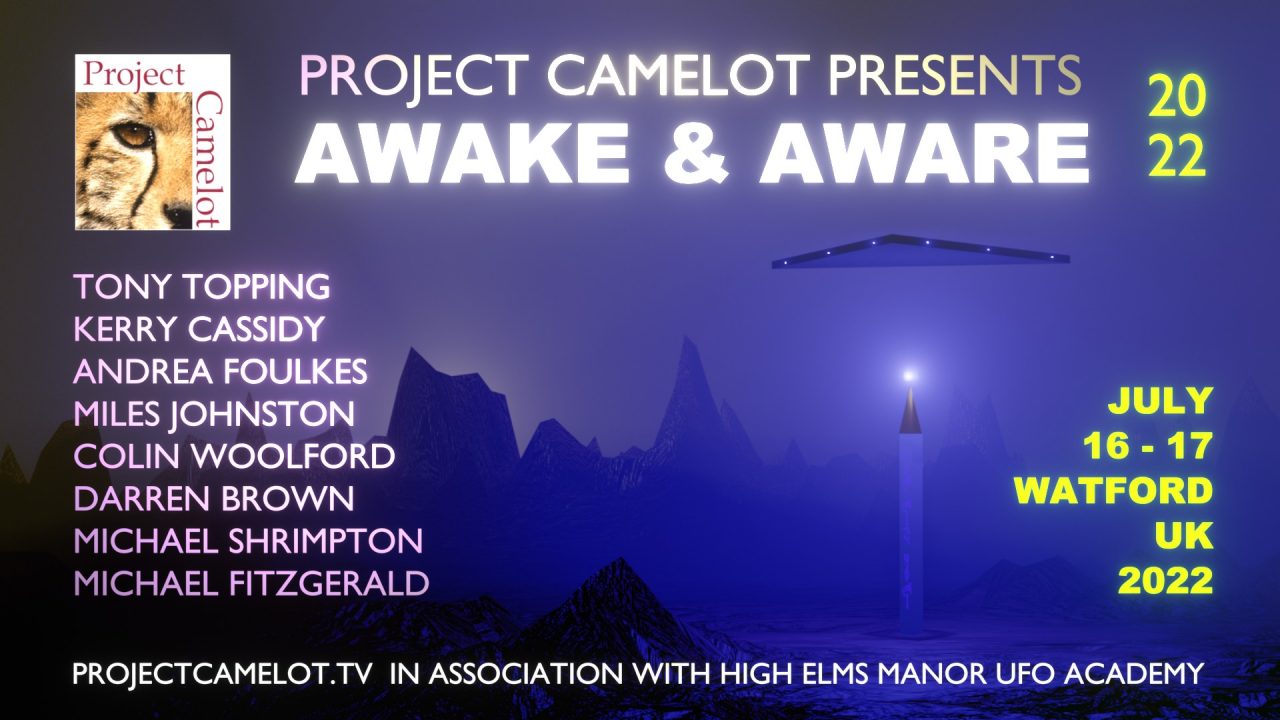 Project Camelot

PROJECT CAMELOT PRESENTS
AWAKE & AWARE

20
22

TONY TOPPING
KERRY CASSIDY
ANDREA FOULKES
MILES JOHNSTON
COLIN WOOLFORD
DARREN BROWN
MICHAEL SHRIMPTON
MICHAEL FITZGERALD

JULY
16 - 17
WATFORD
UK
2022

PROJECTCAMELOT.TV IN ASSOCIATION WITH HIGH ELMS MANOR UFO ACADEMY